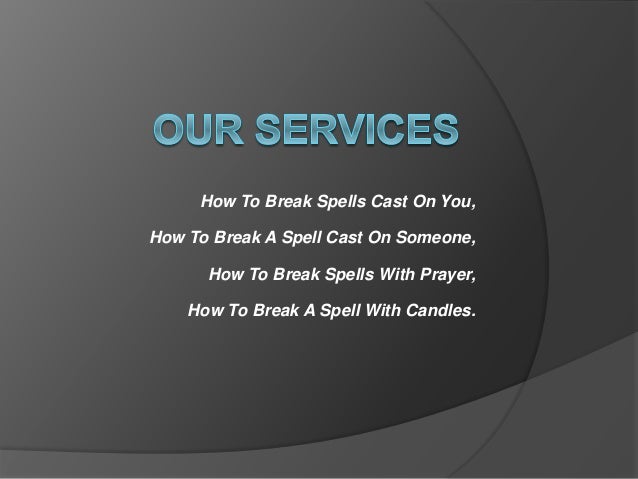 OUR SERVICES

How To Break Spells Cast On You,

How To Break A Spell Cast On Someone,

How To Break Spells With Prayer,

How To Break A Spell With Candles.